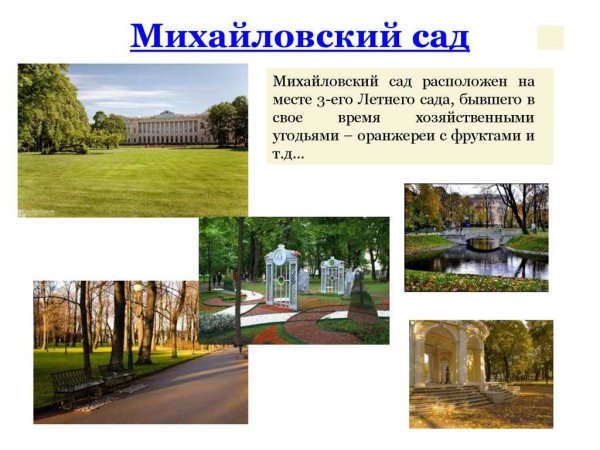 Михайловский сад

Михайловский сад расположен на месте 3-его Летнего сада, бывшего в свое время хозяйственными угодьями – оранжереи с фруктами и т.д...